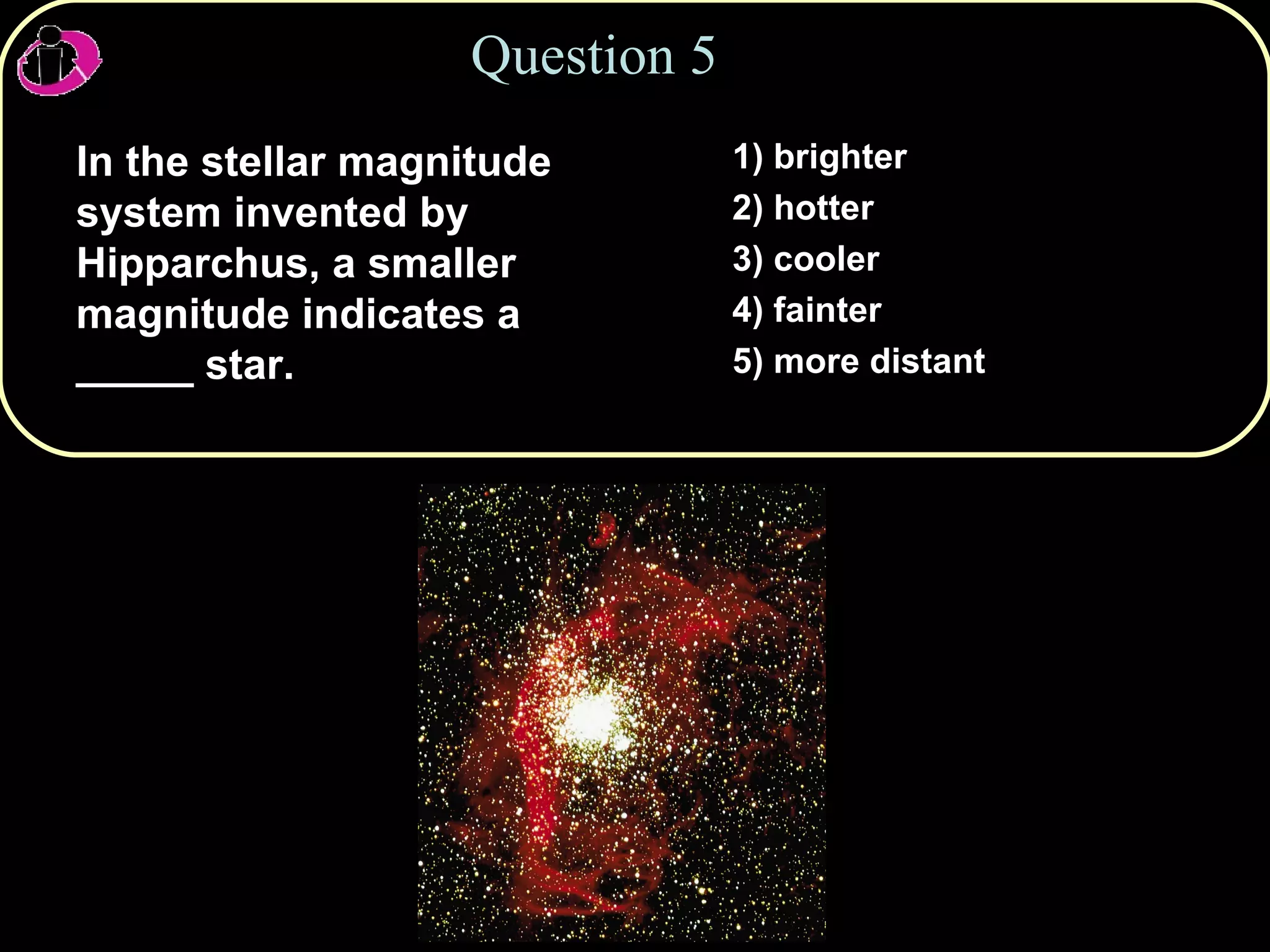 Question 5

In the stellar magnitude system invented by Hipparchus, a smaller magnitude indicates a _____ star.

1) brighter
2) hotter
3) cooler
4) fainter
5) more distant